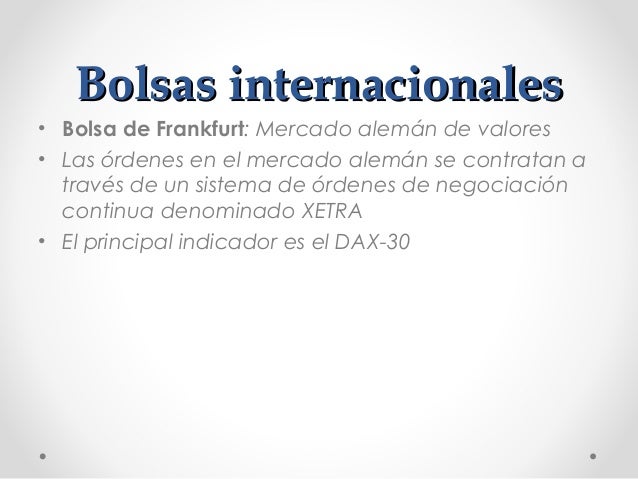 Bolsas internacionales

• Bolsa de Frankfurt: Mercado alemán de valores
• Las órdenes en el mercado alemán se contratan a través de un sistema de órdenes de negociación continua denominado XETRA
• El principal indicador es el DAX-30